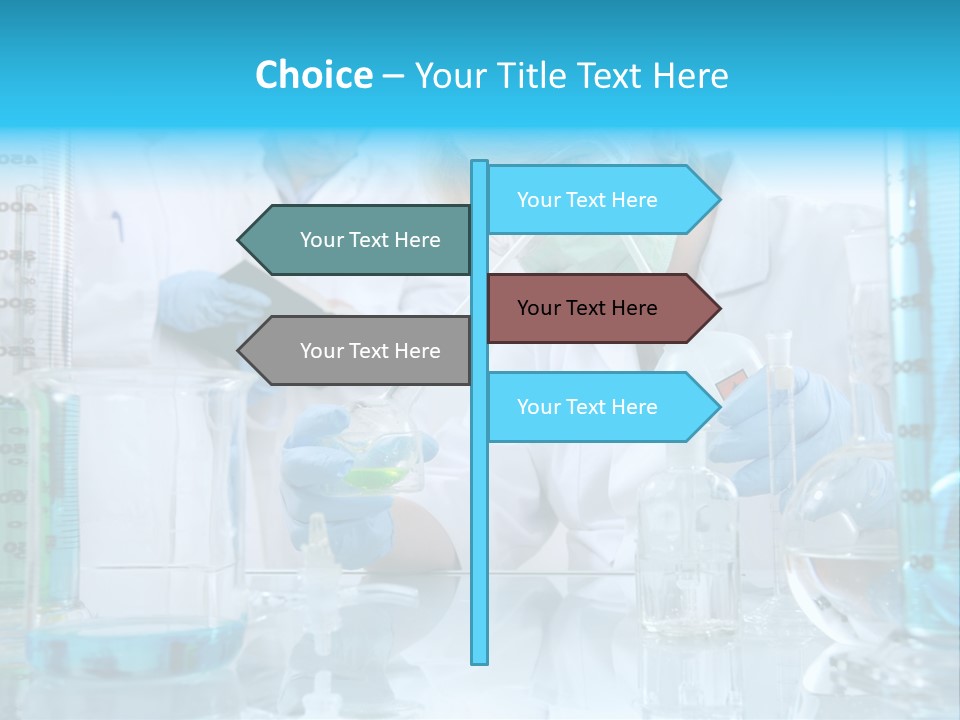 Choice – Your Title Text Here

Your Text Here

Your Text Here

Your Text Here

Your Text Here

Your Text Here